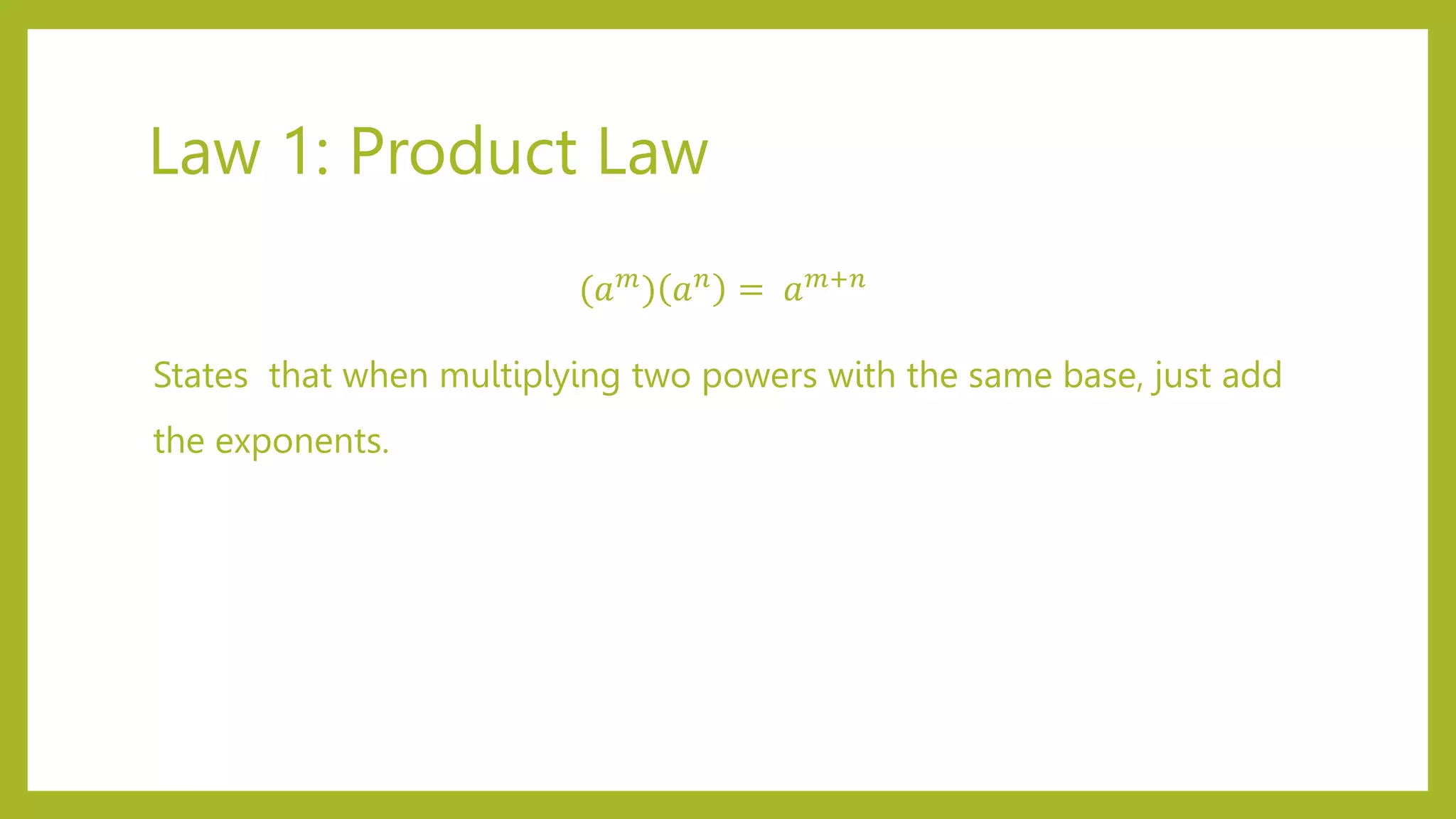 Law 1: Product Law

$(a^m)(a^n) = a^{m+n}$

States  that when multiplying two powers with the same base, just add the exponents.